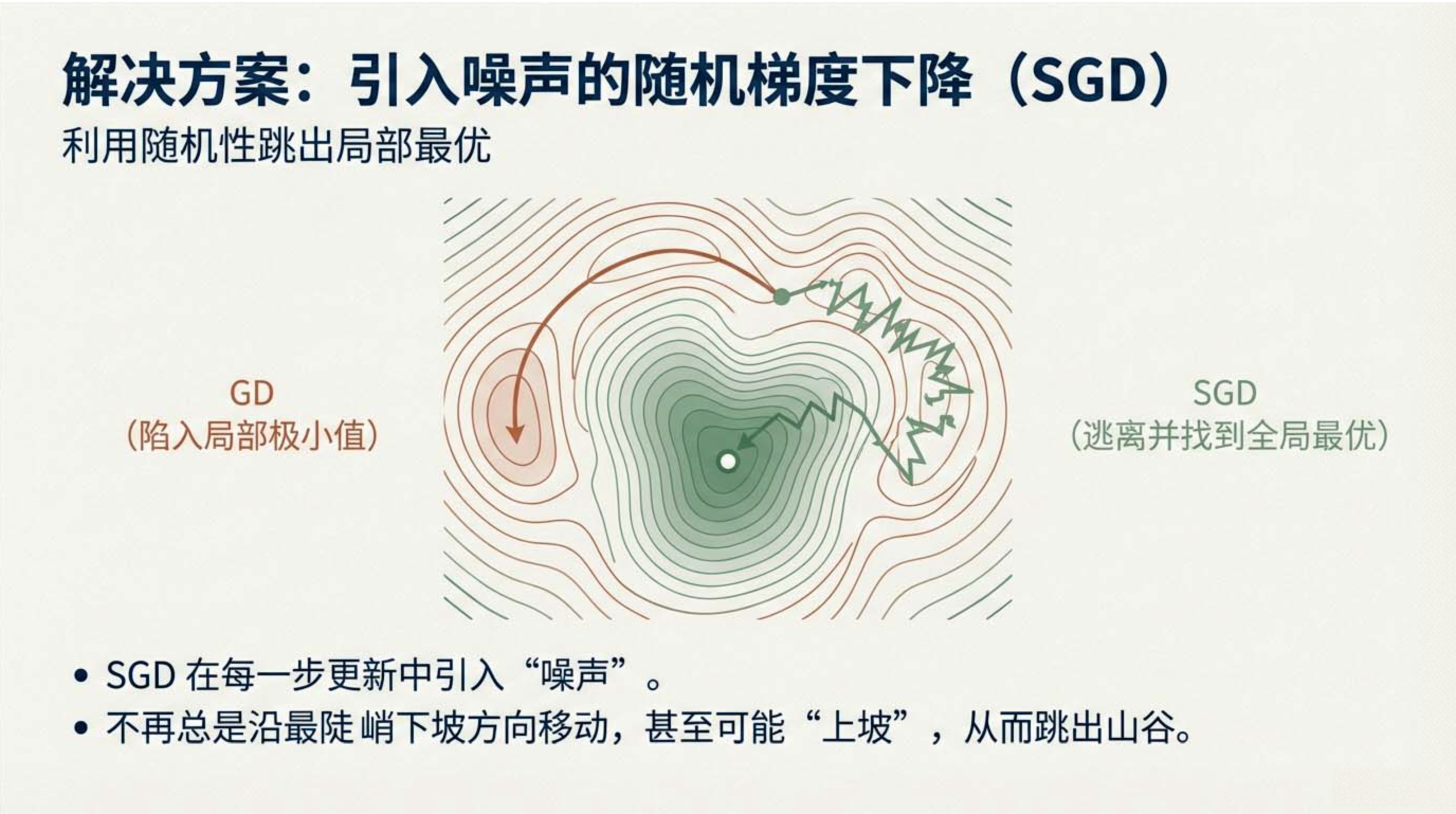 解决方案：引入噪声的随机梯度下降（SGD）

利用随机性跳出局部最优

GD
（陷入局部极小值）

SGD
（逃离并找到全局最优）

• SGD 在每一步更新中引入“噪声”。
• 不再总是沿最陡峭下坡方向移动，甚至可能“上坡”，从而跳出山谷。